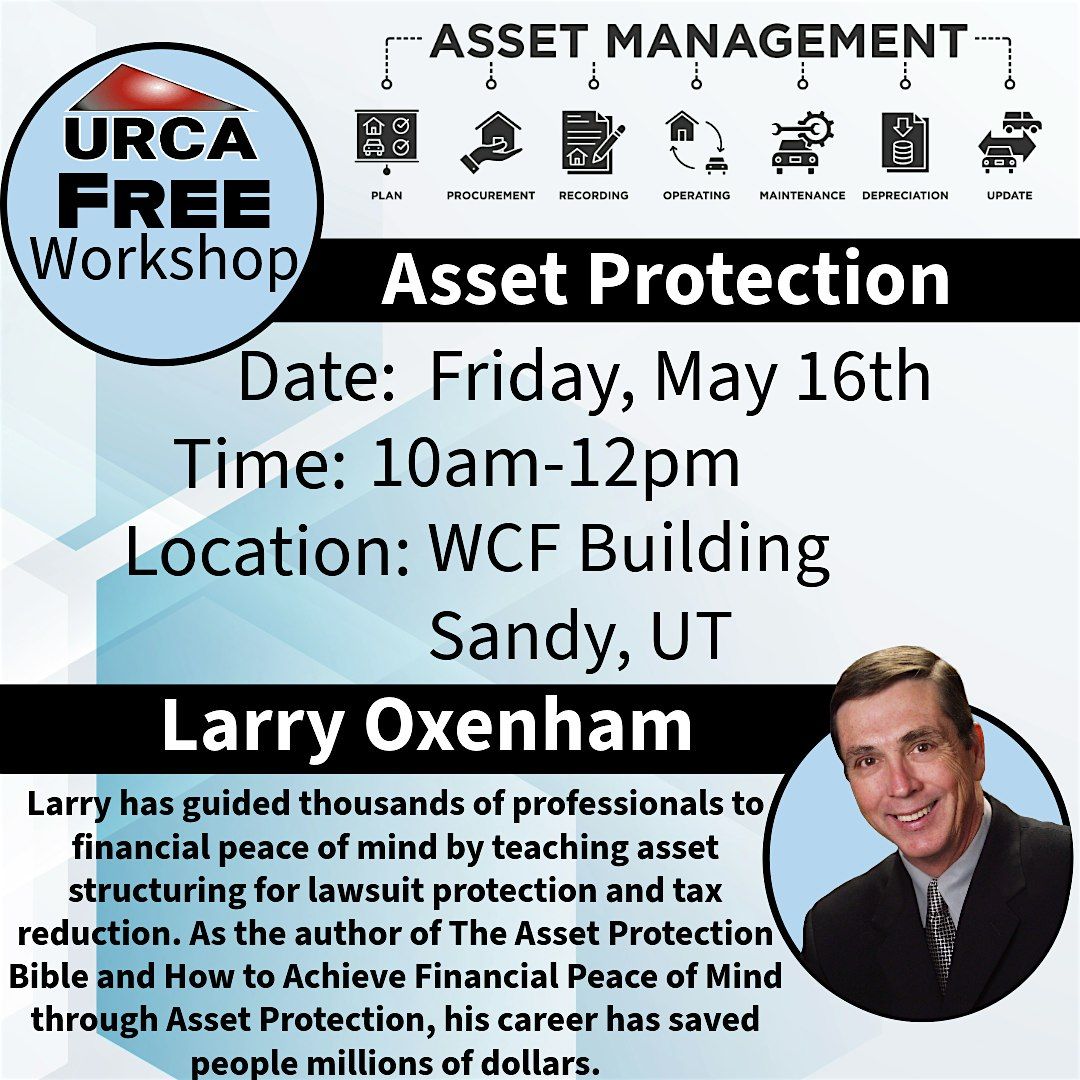 URCA
FREE
Workshop

ASSET MANAGEMENT

PLAN
PROCUREMENT
RECORDING
OPERATING
MAINTENANCE
DEPRECIATION
UPDATE

Asset Protection

Date: Friday, May 16th
Time: 10am-12pm
Location: WCF Building
Sandy, UT

Larry Oxenham

Larry has guided thousands of professionals to financial peace of mind by teaching asset structuring for lawsuit protection and tax reduction. As the author of The Asset Protection Bible and How to Achieve Financial Peace of Mind through Asset Protection, his career has saved people millions of dollars.